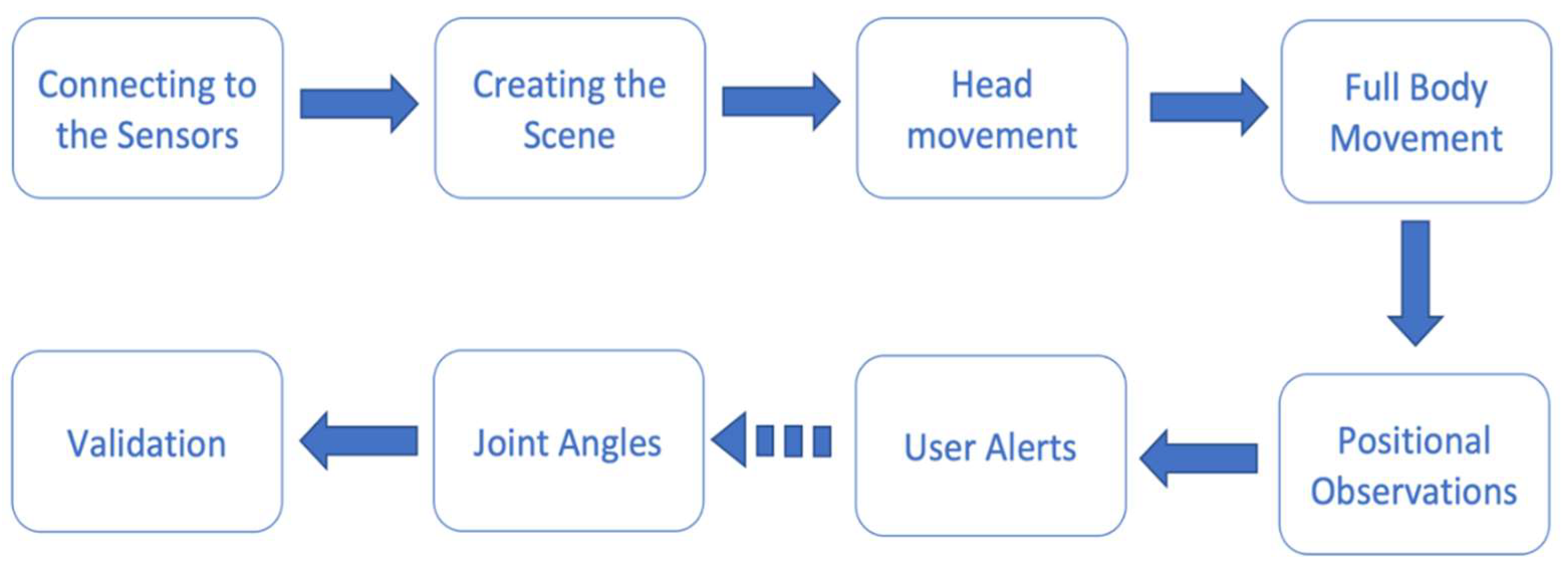 Connecting to the Sensors

Creating the Scene

Head movement

Full Body Movement

Positional Observations

User Alerts

Joint Angles

Validation